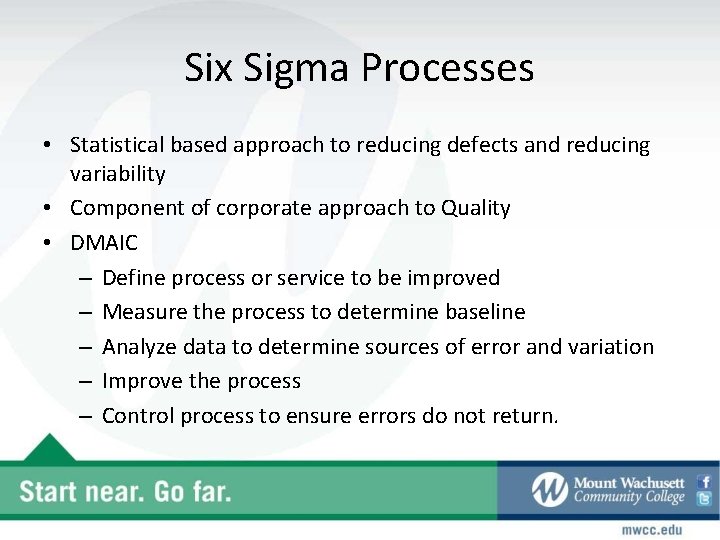 Six Sigma Processes

• Statistical based approach to reducing defects and reducing variability
• Component of corporate approach to Quality
• DMAIC
– Define process or service to be improved
– Measure the process to determine baseline
– Analyze data to determine sources of error and variation
– Improve the process
– Control process to ensure errors do not return.

Start near. Go far.

Mount Wachusett Community College

mwcc.edu